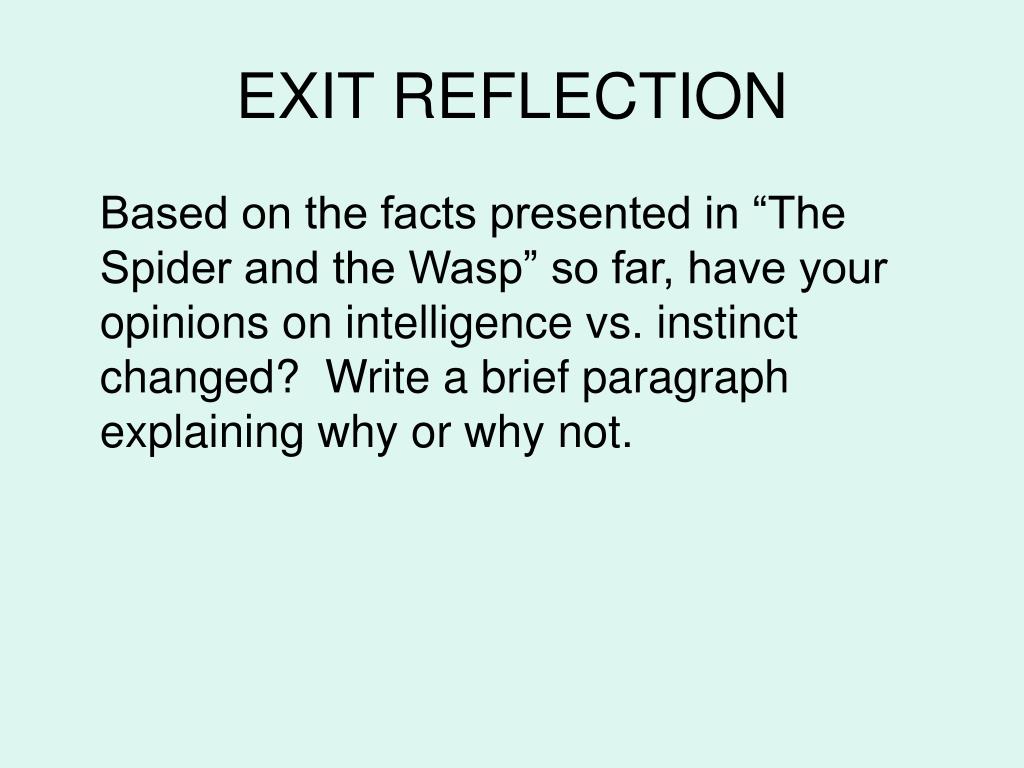 EXIT REFLECTION

Based on the facts presented in “The Spider and the Wasp” so far, have your opinions on intelligence vs. instinct changed? Write a brief paragraph explaining why or why not.